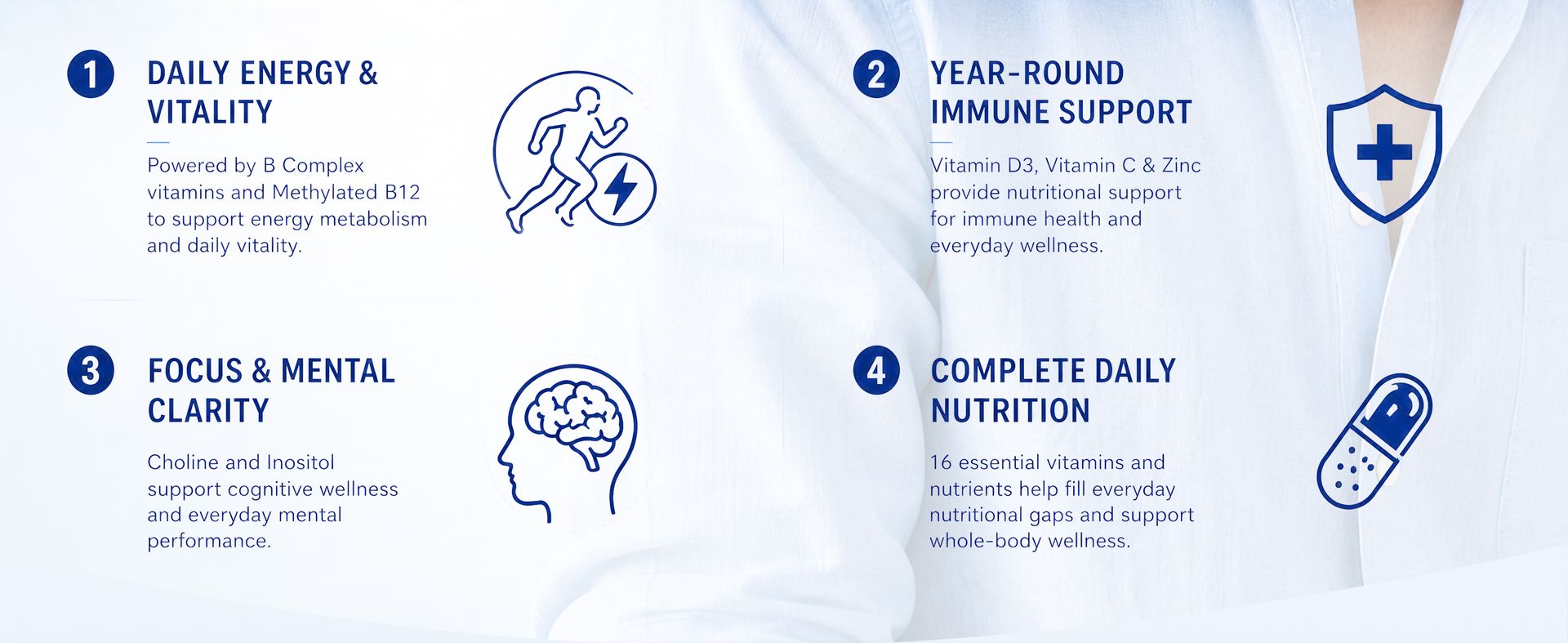 1 DAILY ENERGY & VITALITY

Powered by B Complex vitamins and Methylated B12 to support energy metabolism and daily vitality.

2 YEAR-ROUND IMMUNE SUPPORT

Vitamin D3, Vitamin C & Zinc provide nutritional support for immune health and everyday wellness.

3 FOCUS & MENTAL CLARITY

Choline and Inositol support cognitive wellness and everyday mental performance.

4 COMPLETE DAILY NUTRITION

16 essential vitamins and nutrients help fill everyday nutritional gaps and support whole-body wellness.